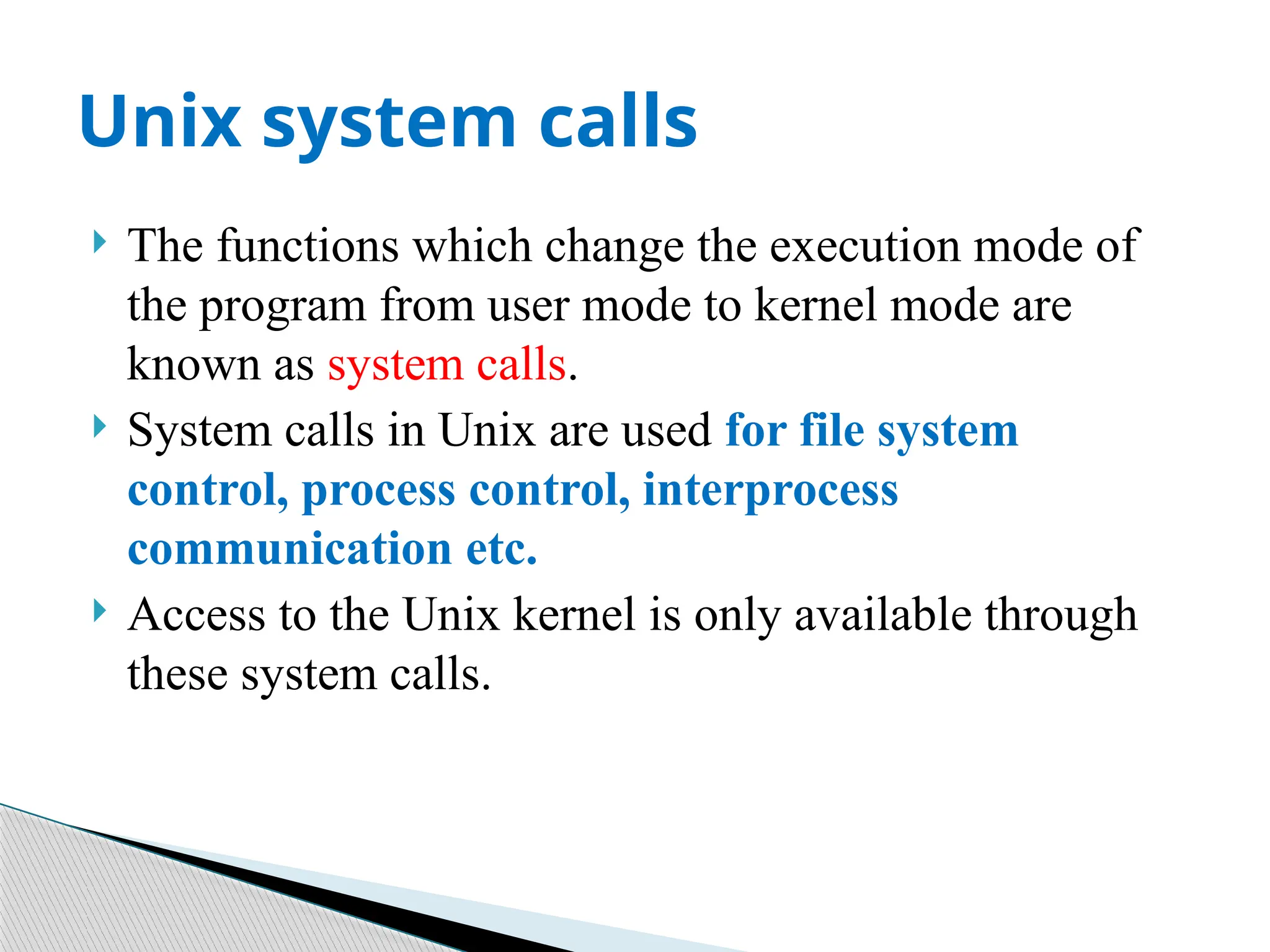 Unix system calls

The functions which change the execution mode of the program from user mode to kernel mode are known as system calls.

System calls in Unix are used for file system control, process control, interprocess communication etc.

Access to the Unix kernel is only available through these system calls.